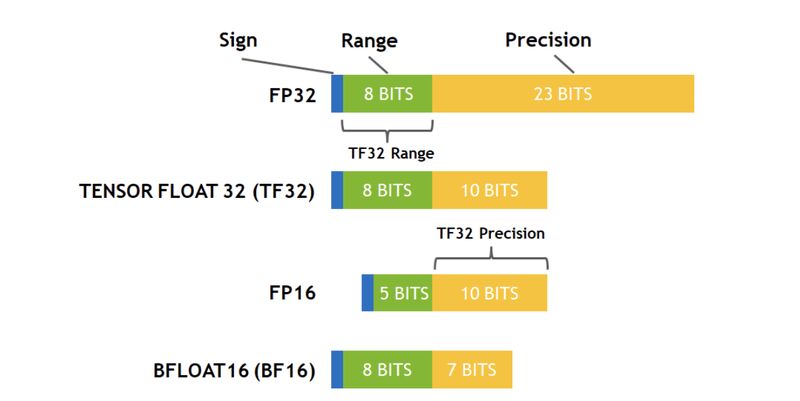 Sign
Range
Precision
FP32
8 BITS
23 BITS
TF32 Range
TENSOR FLOAT 32 (TF32)
8 BITS
10 BITS
TF32 Precision
FP16
5 BITS
10 BITS
BFLOAT16 (BF16)
8 BITS
7 BITS